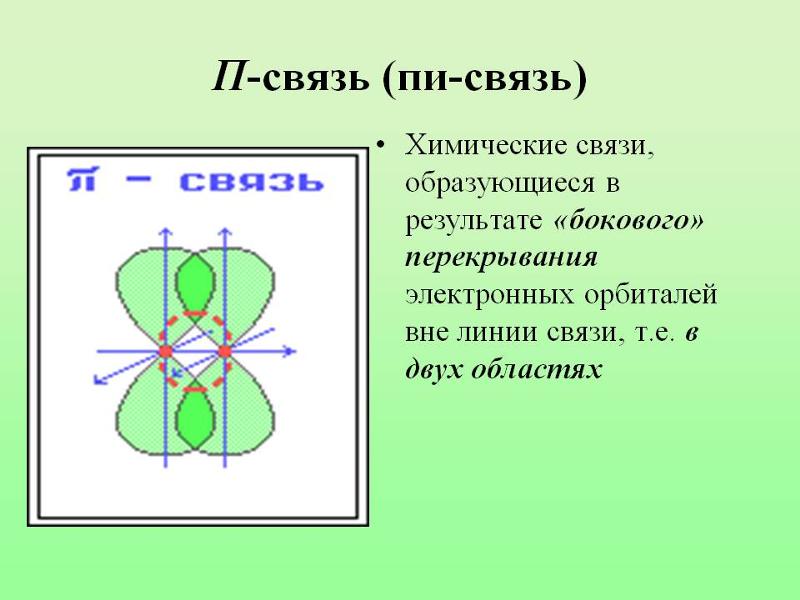 П-связь (пи-связь)

π - связь

• Химические связи, образующиеся в результате «бокового» перекрывания электронных орбиталей вне линии связи, т.е. в двух областях